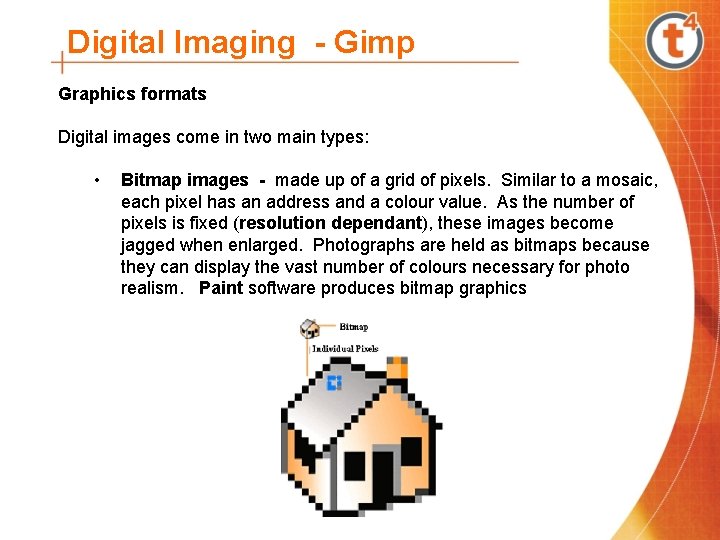 Digital Imaging - Gimp

t4

Graphics formats

Digital images come in two main types:

• Bitmap images - made up of a grid of pixels. Similar to a mosaic, each pixel has an address and a colour value. As the number of pixels is fixed (resolution dependant), these images become jagged when enlarged. Photographs are held as bitmaps because they can display the vast number of colours necessary for photo realism. Paint software produces bitmap graphics

Bitmap

Individual Pixels